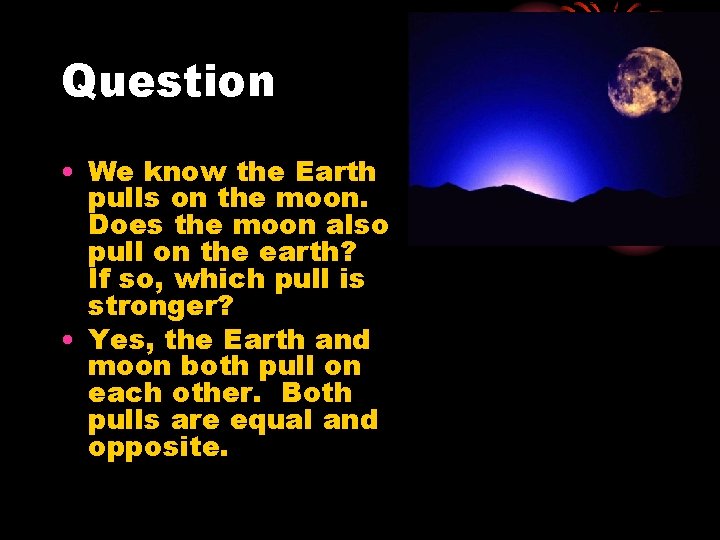 Question

• We know the Earth pulls on the moon. Does the moon also pull on the earth? If so, which pull is stronger?

• Yes, the Earth and moon both pull on each other. Both pulls are equal and opposite.